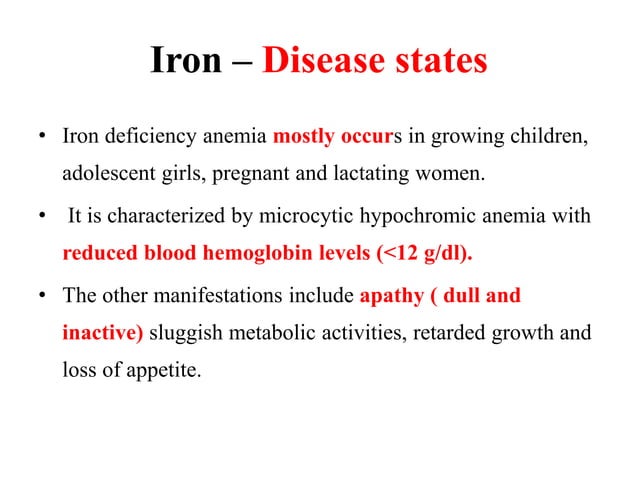 Iron – Disease states

• Iron deficiency anemia mostly occurs in growing children, adolescent girls, pregnant and lactating women.

• It is characterized by microcytic hypochromic anemia with reduced blood hemoglobin levels (<12 g/dl).

• The other manifestations include apathy ( dull and inactive) sluggish metabolic activities, retarded growth and loss of appetite.